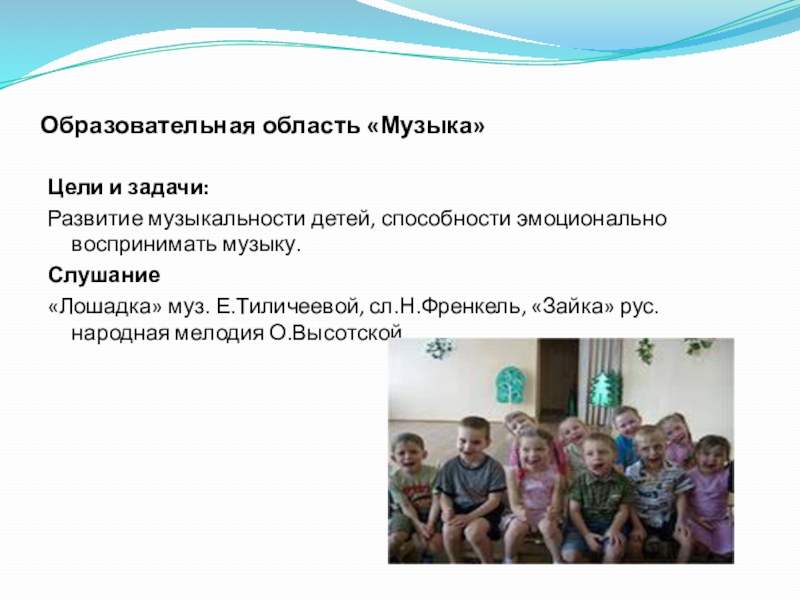 Образовательная область «Музыка»

Цели и задачи:

Развитие музыкальности детей, способности эмоционально воспринимать музыку.

Слушание

«Лошадка» муз. Е.Тиличеевой, сл.Н.Френкель, «Зайка» рус. народная мелодия О.Высотской